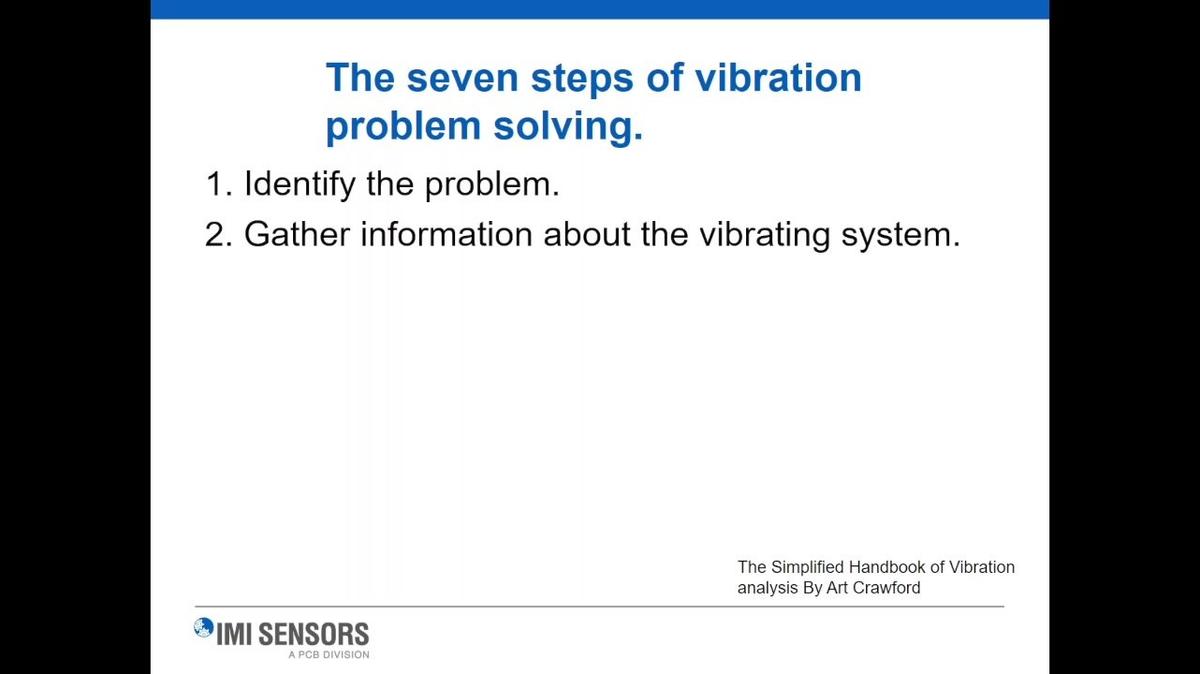 The seven steps of vibration problem solving.

1. Identify the problem.
2. Gather information about the vibrating system.

The Simplified Handbook of Vibration analysis By Art Crawford

IMI SENSORS
A PCB DIVISION